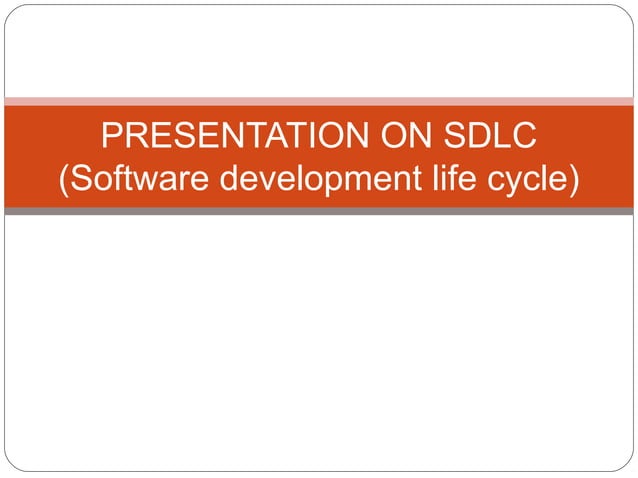 PRESENTATION ON SDLC
(Software development life cycle)